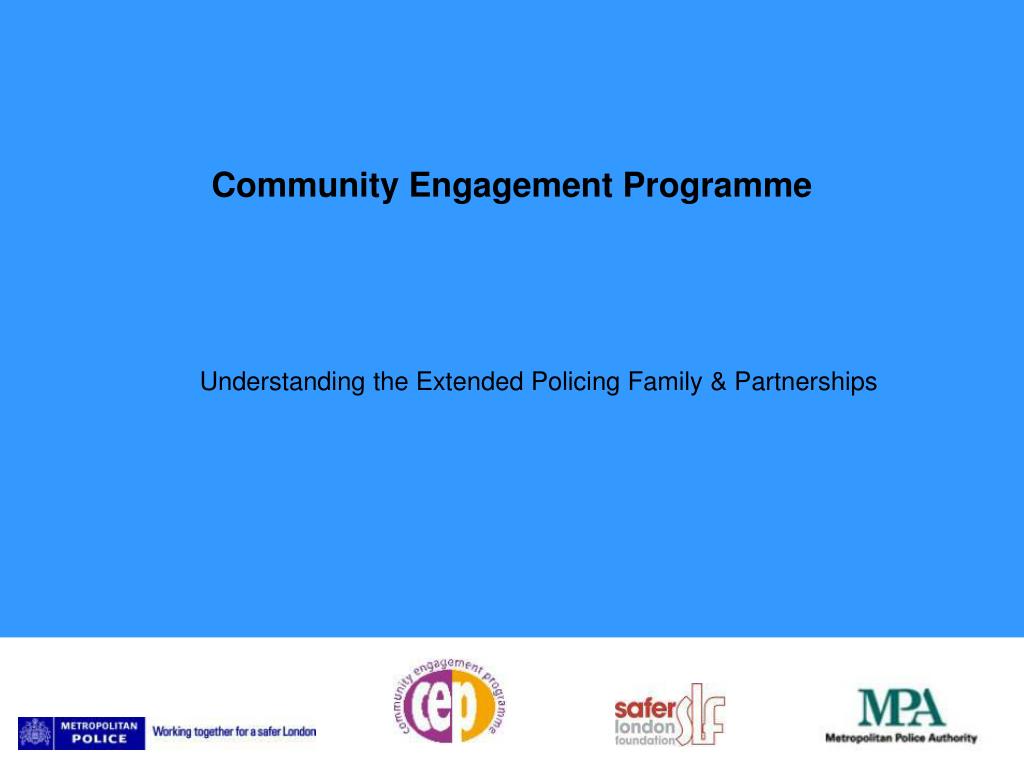 Community Engagement Programme

Understanding the Extended Policing Family & Partnerships

METROPOLITAN POLICE Working together for a safer London

community engagement programme cep

safer london foundation slf

MPA Metropolitan Police Authority